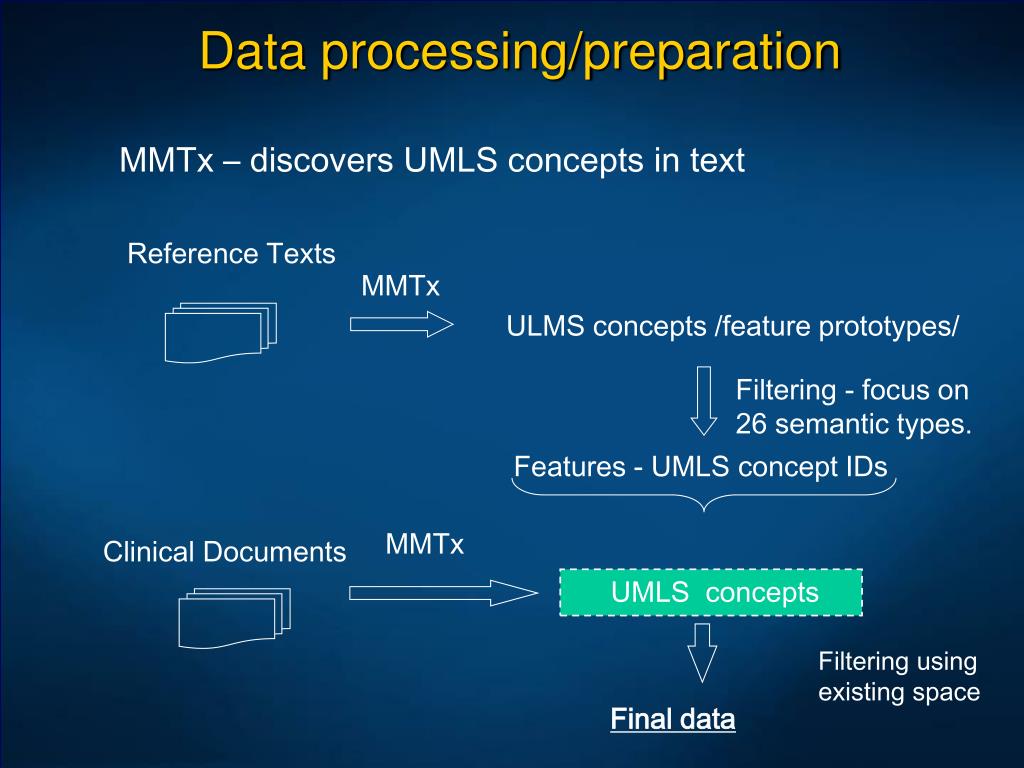 Data processing/preparation

MMTx – discovers UMLS concepts in text

Reference Texts

MMTx

ULMS concepts /feature prototypes/

Filtering - focus on 26 semantic types.

Features - UMLS concept IDs

Clinical Documents

MMTx

UMLS concepts

Filtering using existing space

Final data